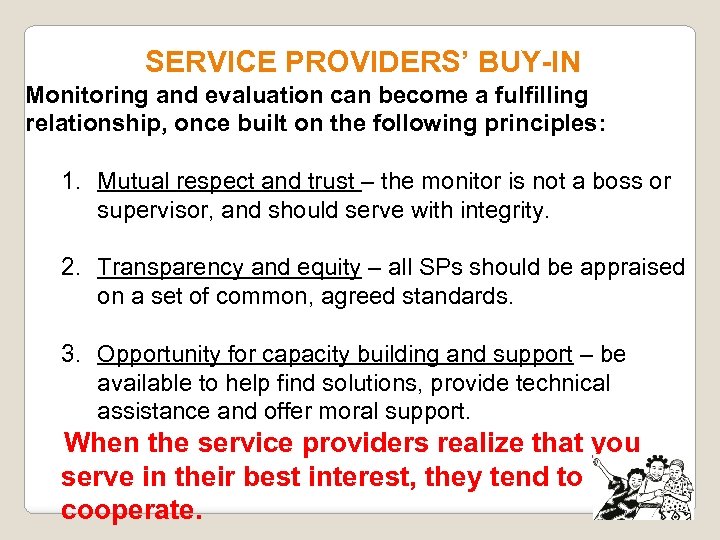 SERVICE PROVIDERS' BUY-IN

Monitoring and evaluation can become a fulfilling relationship, once built on the following principles:

1. Mutual respect and trust – the monitor is not a boss or supervisor, and should serve with integrity.

2. Transparency and equity – all SPs should be appraised on a set of common, agreed standards.

3. Opportunity for capacity building and support – be available to help find solutions, provide technical assistance and offer moral support.

When the service providers realize that you serve in their best interest, they tend to cooperate.